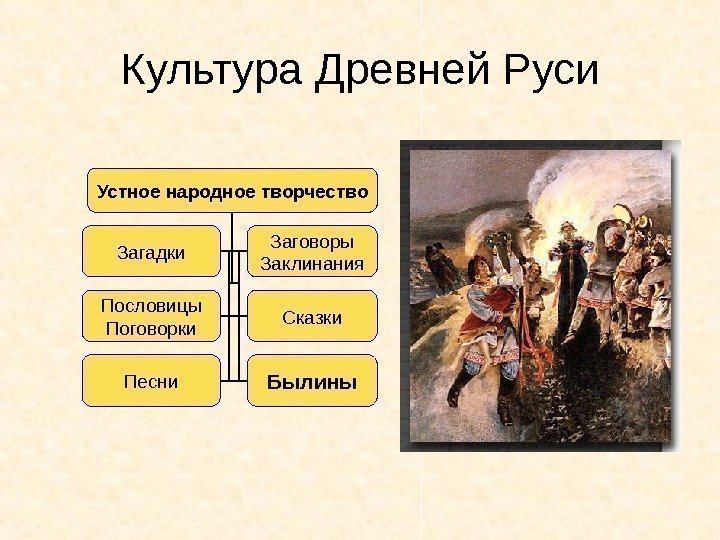 Культура Древней Руси

Устное народное творчество

Загадки

Заговоры Заклинания

Пословицы Поговорки

Сказки

Песни

Былины